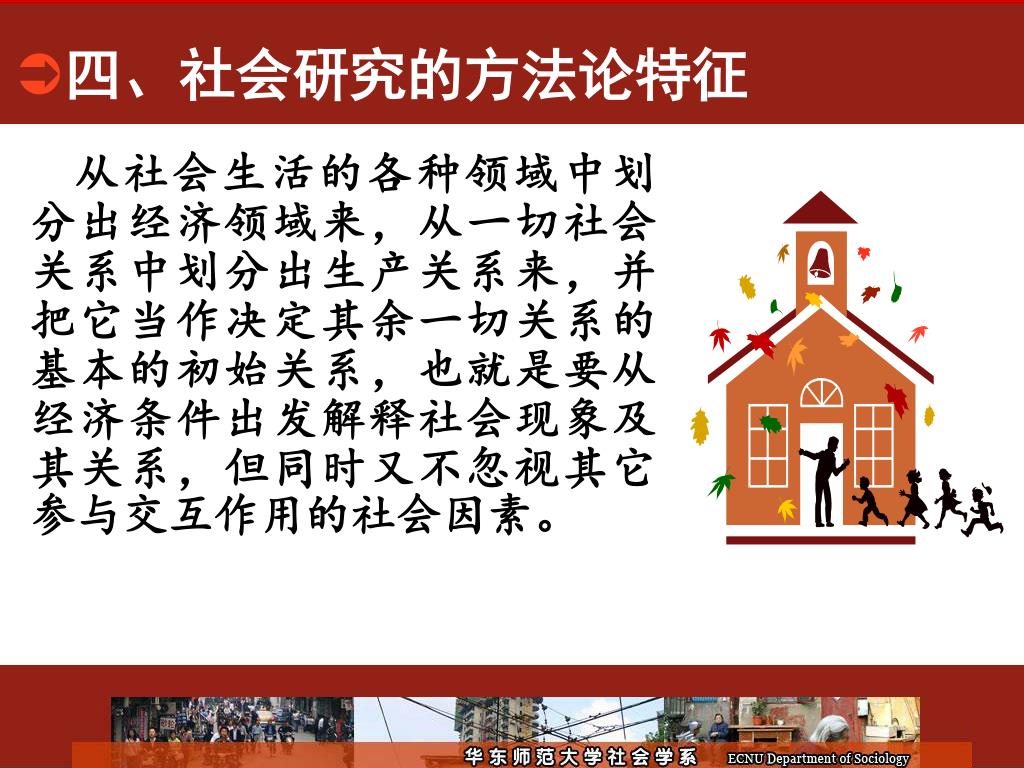 四、社会研究的方法论特征

从社会生活的各种领域中划分出经济领域来，从一切社会关系中划分出生产关系来，并把它当作决定其余一切关系的基本的初始关系，也就是要从经济条件出发解释社会现象及其关系，但同时又不忽视其它参与交互作用的社会因素。

华东师范大学社会学系 ECNU Department of Sociology